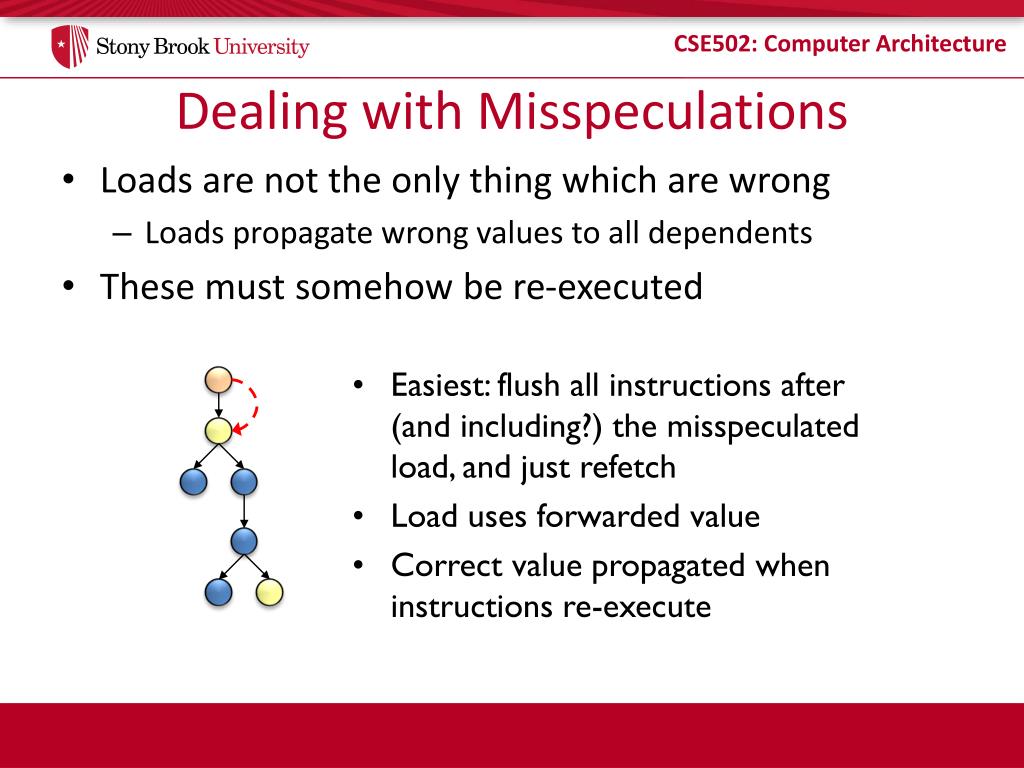 Stony Brook University

CSE502: Computer Architecture

Dealing with Misspeculations

• Loads are not the only thing which are wrong
– Loads propagate wrong values to all dependents
• These must somehow be re-executed

• Easiest: flush all instructions after (and including?) the misspeculated load, and just refetch
• Load uses forwarded value
• Correct value propagated when instructions re-execute